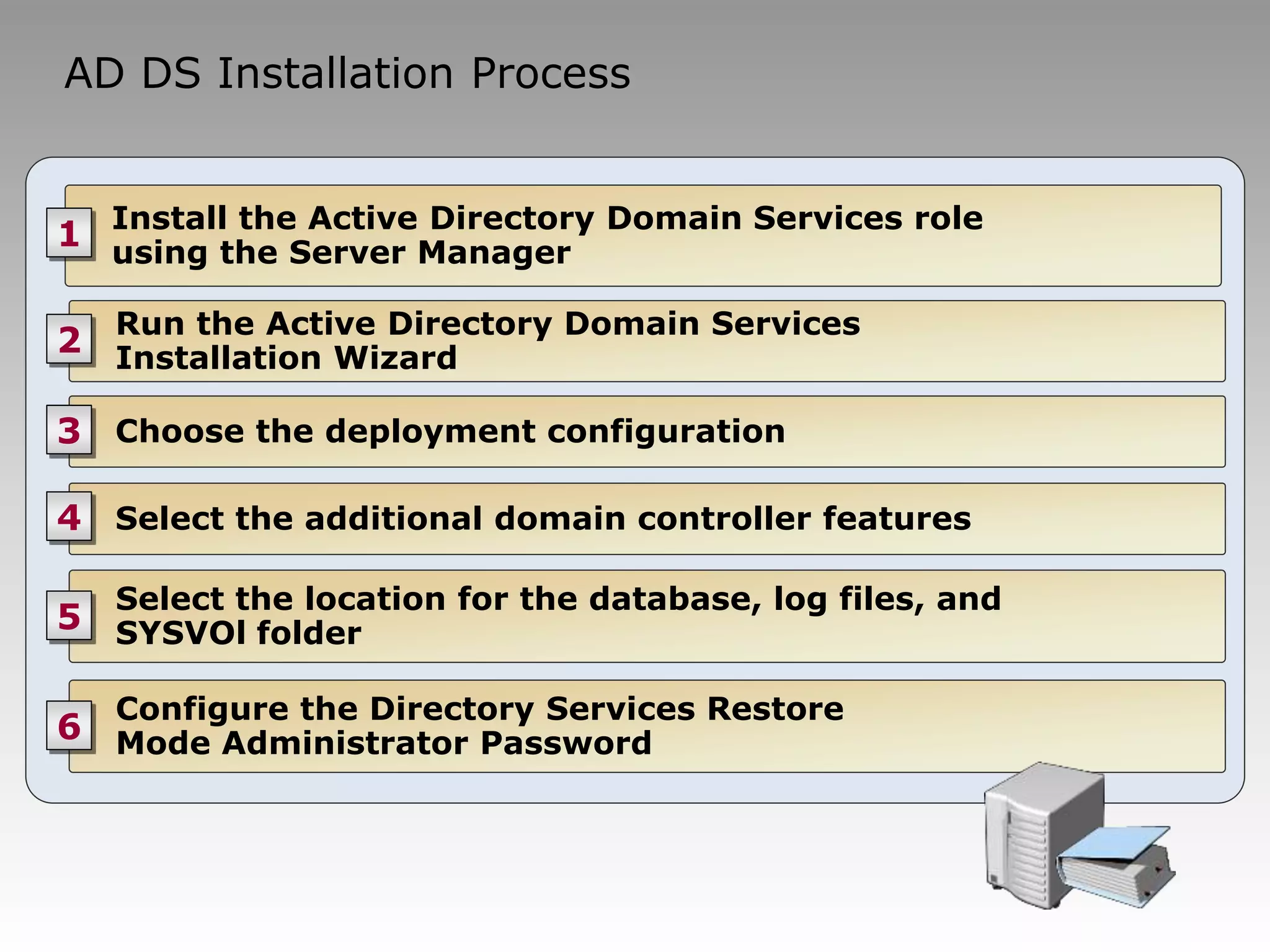 AD DS Installation Process

1 Install the Active Directory Domain Services role using the Server Manager

2 Run the Active Directory Domain Services Installation Wizard

3 Choose the deployment configuration

4 Select the additional domain controller features

5 Select the location for the database, log files, and SYSVOl folder

6 Configure the Directory Services Restore Mode Administrator Password